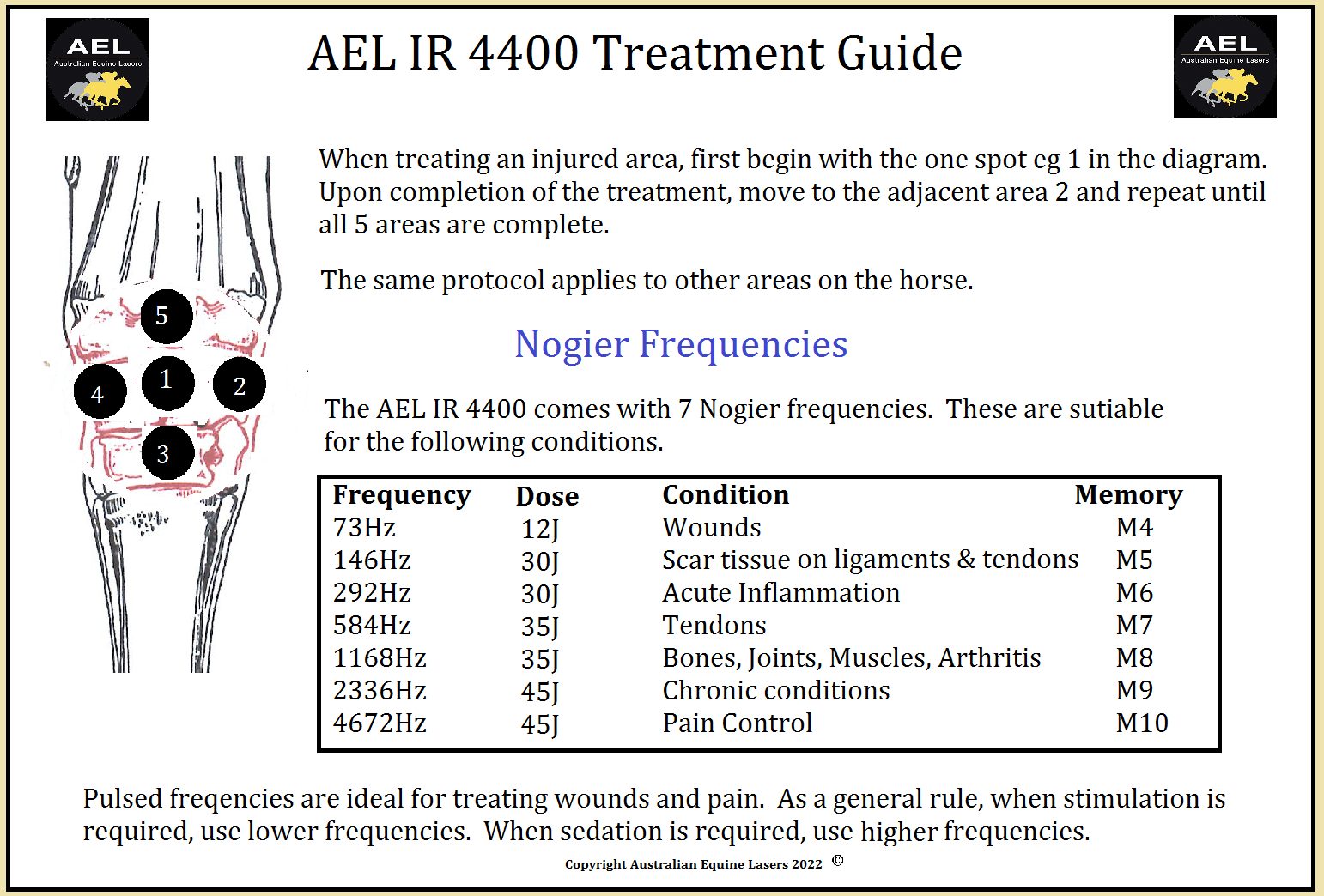 AEL
Australian Equine Lasers

AEL IR 4400 Treatment Guide

AEL
Australian Equine Lasers

5
4
1
2
3

When treating an injured area, first begin with the one spot eg 1 in the diagram. Upon completion of the treatment, move to the adjacent area 2 and repeat until all 5 areas are complete.

The same protocol applies to other areas on the horse.

Nogier Frequencies

The AEL IR 4400 comes with 7 Nogier frequencies. These are sutiable for the following conditions.

| Frequency | Dose | Condition | Memory |
|---|---|---|---|
| 73Hz | 12J | Wounds | M4 |
| 146Hz | 30J | Scar tissue on ligaments & tendons | M5 |
| 292Hz | 30J | Acute Inflammation | M6 |
| 584Hz | 35J | Tendons | M7 |
| 1168Hz | 35J | Bones, Joints, Muscles, Arthritis | M8 |
| 2336Hz | 45J | Chronic conditions | M9 |
| 4672Hz | 45J | Pain Control | M10 |

Pulsed freqencies are ideal for treating wounds and pain. As a general rule, when stimulation is required, use lower frequencies. When sedation is required, use higher frequencies.

Copyright Australian Equine Lasers 2022 ©